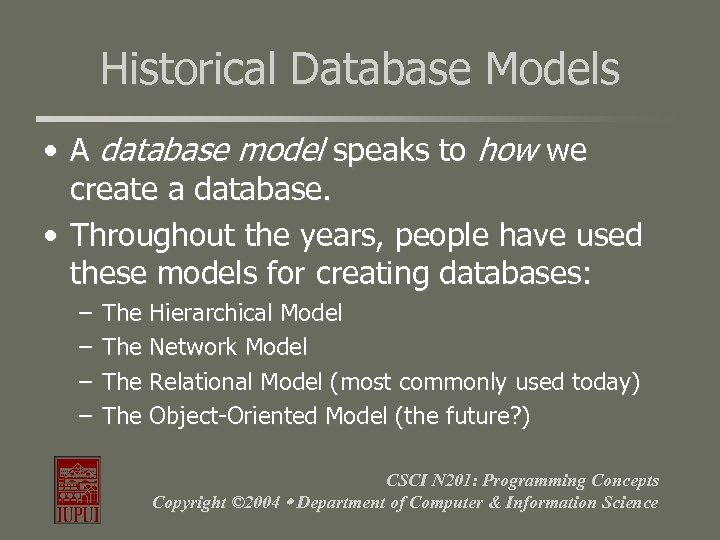 Historical Database Models

• A database model speaks to how we create a database.

• Throughout the years, people have used these models for creating databases:

– The Hierarchical Model

– The Network Model

– The Relational Model (most commonly used today)

– The Object-Oriented Model (the future?)

IUPUI

CSCI N201: Programming Concepts
Copyright ©2004 • Department of Computer & Information Science